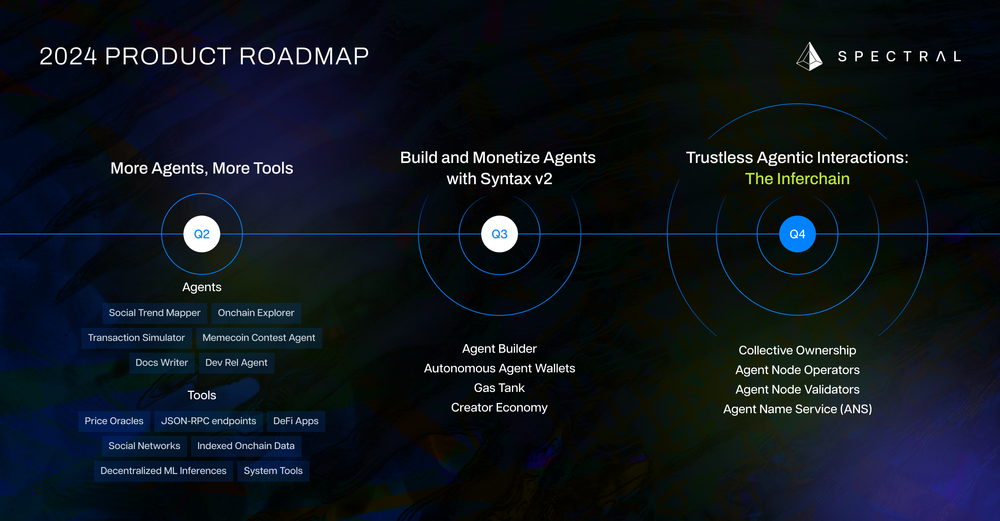 2024 PRODUCT ROADMAP

SPECTRAL

More Agents, More Tools

Q2

Agents

Social Trend Mapper
Onchain Explorer
Transaction Simulator
Memecoin Contest Agent
Docs Writer
Dev Rel Agent

Tools

Price Oracles
JSON-RPC endpoints
DeFi Apps
Social Networks
Indexed Onchain Data
Decentralized ML Inferences
System Tools

Build and Monetize Agents with Syntax v2

Q3

Agent Builder
Autonomous Agent Wallets
Gas Tank
Creator Economy

Trustless Agentic Interactions: The Inferchain

Q4

Collective Ownership
Agent Node Operators
Agent Node Validators
Agent Name Service (ANS)